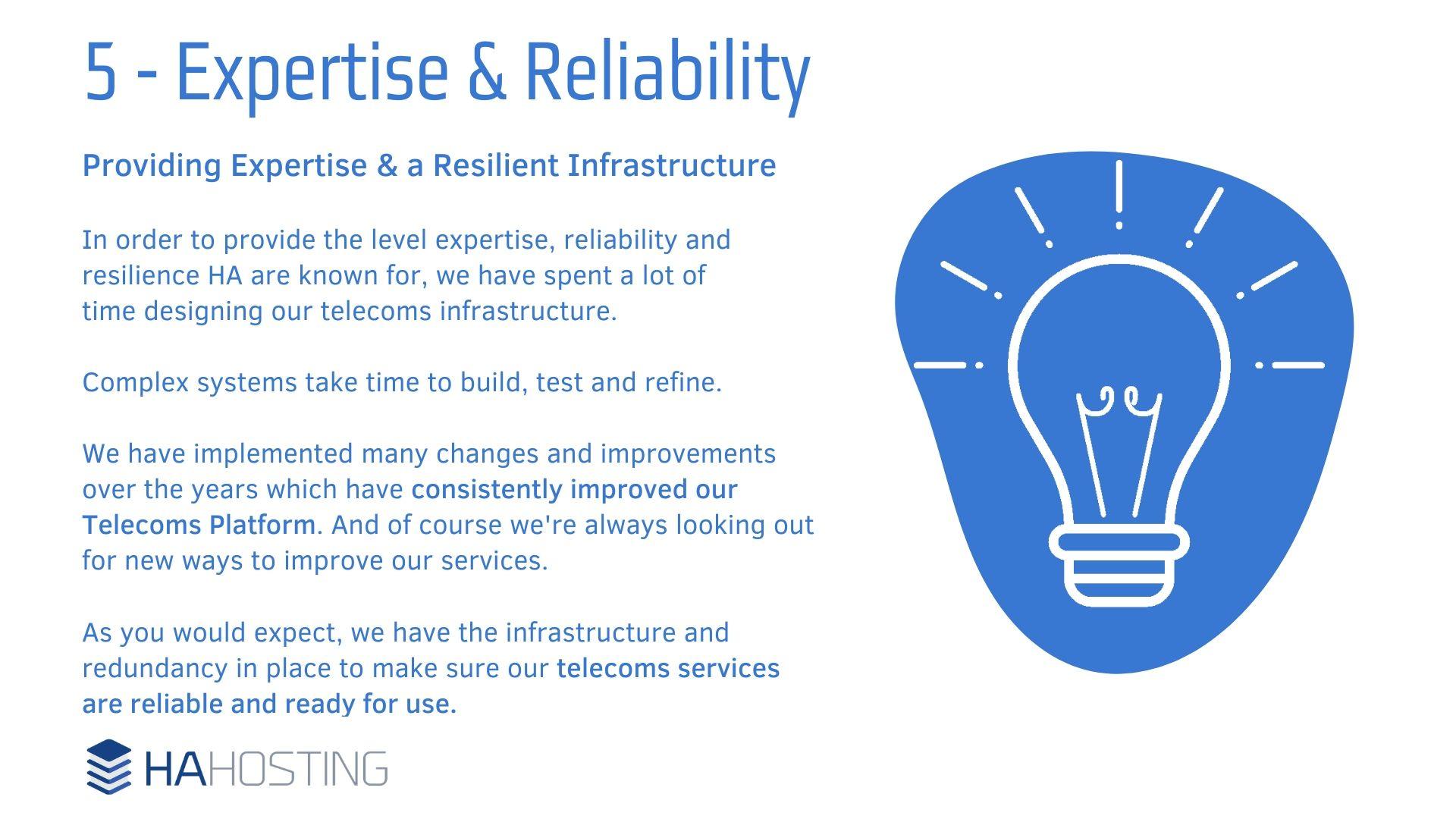 5 - Expertise & Reliability

Providing Expertise & a Resilient Infrastructure

In order to provide the level expertise, reliability and resilience HA are known for, we have spent a lot of time designing our telecoms infrastructure.

Complex systems take time to build, test and refine.

We have implemented many changes and improvements over the years which have consistently improved our Telecoms Platform. And of course we're always looking out for new ways to improve our services.

As you would expect, we have the infrastructure and redundancy in place to make sure our telecoms services are reliable and ready for use.

HAHOSTING